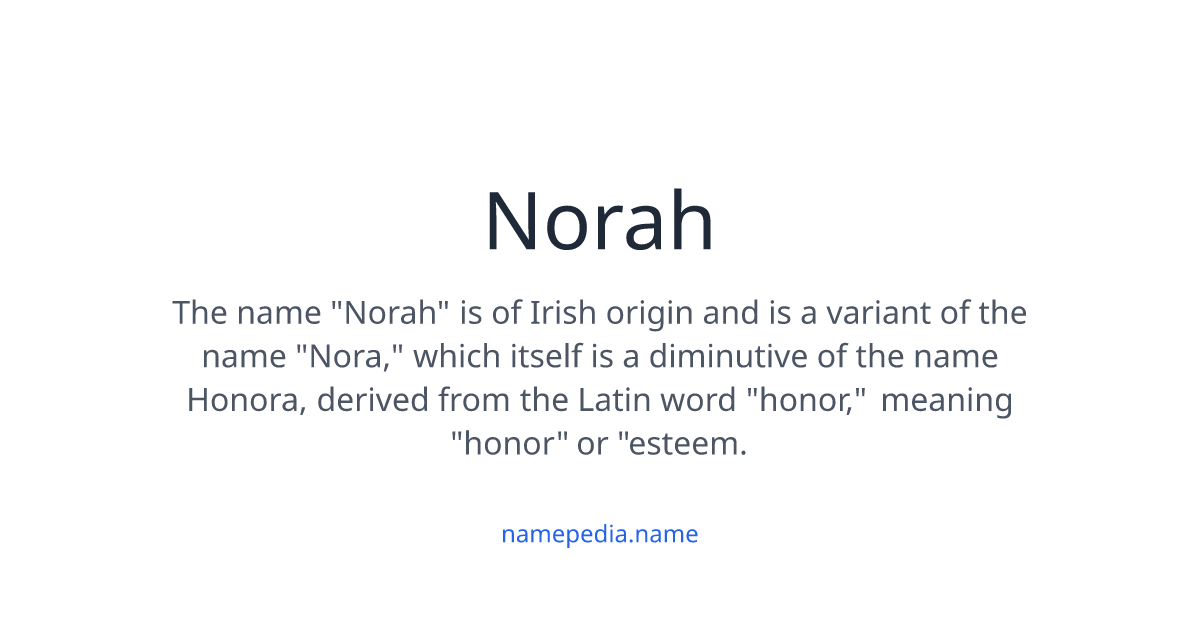 Norah

The name "Norah" is of Irish origin and is a variant of the name "Nora," which itself is a diminutive of the name Honora, derived from the Latin word "honor," meaning "honor" or "esteem.

namepedia.name